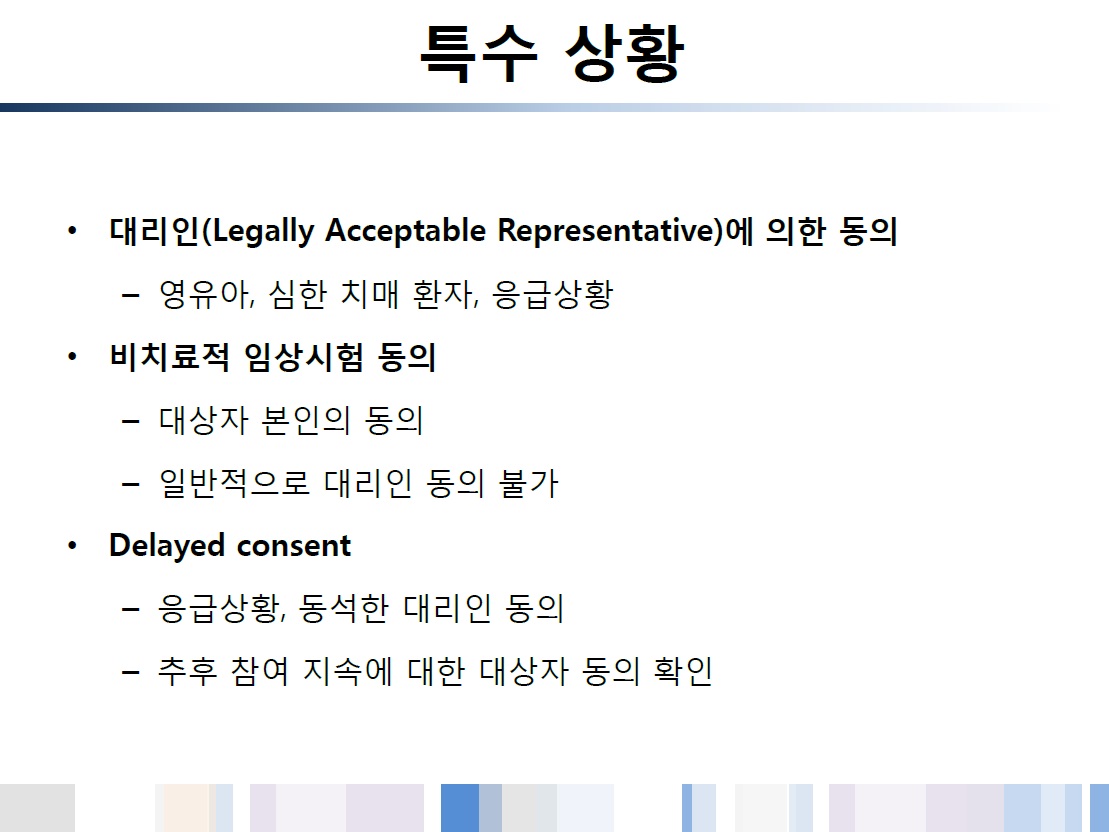 특수 상황

• 대리인(Legally Acceptable Representative)에 의한 동의
– 영유아, 심한 치매 환자, 응급상황
• 비치료적 임상시험 동의
– 대상자 본인의 동의
– 일반적으로 대리인 동의 불가
• Delayed consent
– 응급상황, 동석한 대리인 동의
– 추후 참여 지속에 대한 대상자 동의 확인